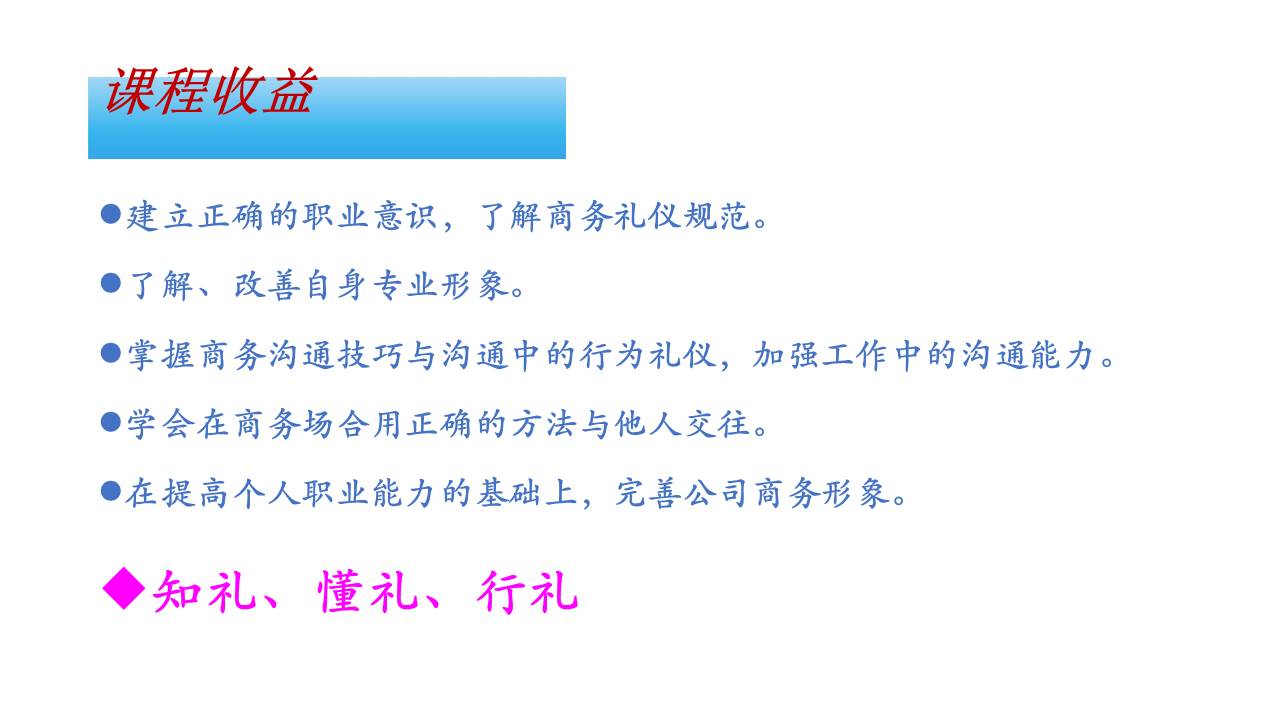 课程收益

●建立正确的职业意识，了解商务礼仪规范。

●了解、改善自身专业形象。

●掌握商务沟通技巧与沟通中的行为礼仪，加强工作中的沟通能力。

●学会在商务场合用正确的方法与他人交往。

●在提高个人职业能力的基础上，完善公司商务形象。

◆知礼、懂礼、行礼